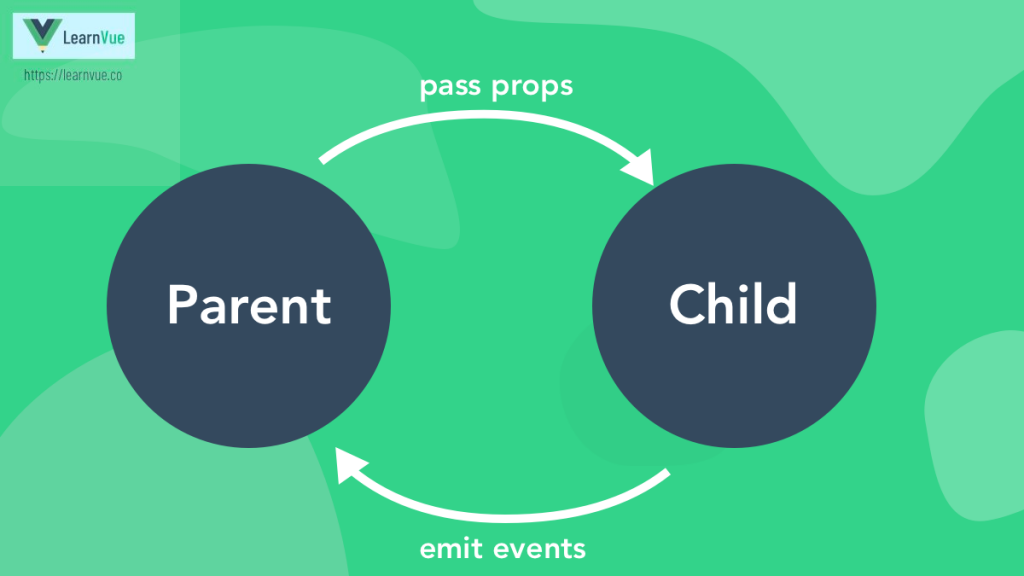 LearnVue
https://learnvue.co

pass props

Parent

Child

emit events